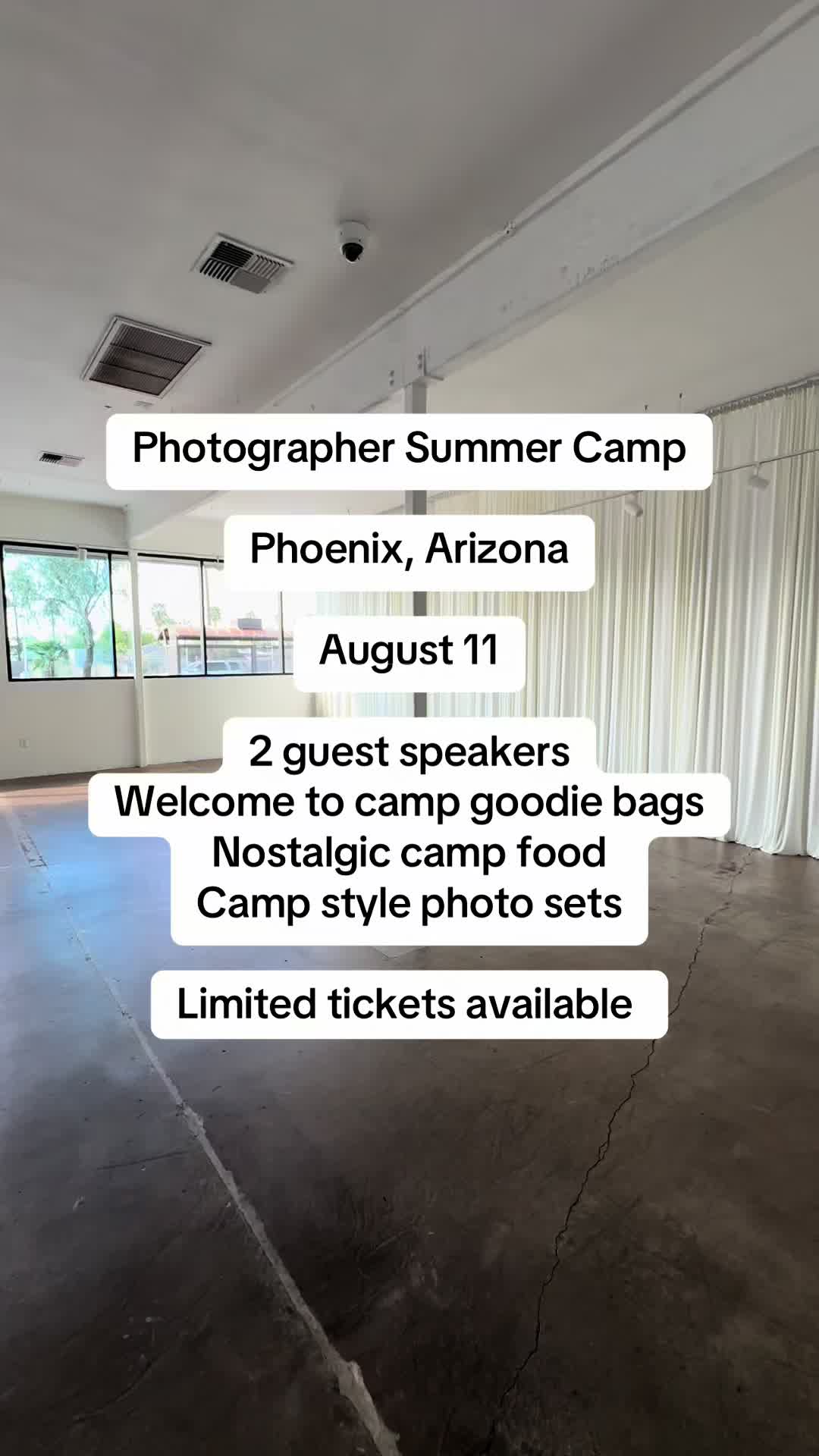 Photographer Summer Camp

Phoenix, Arizona

August 11

2 guest speakers
Welcome to camp goodie bags
Nostalgic camp food
Camp style photo sets

Limited tickets available